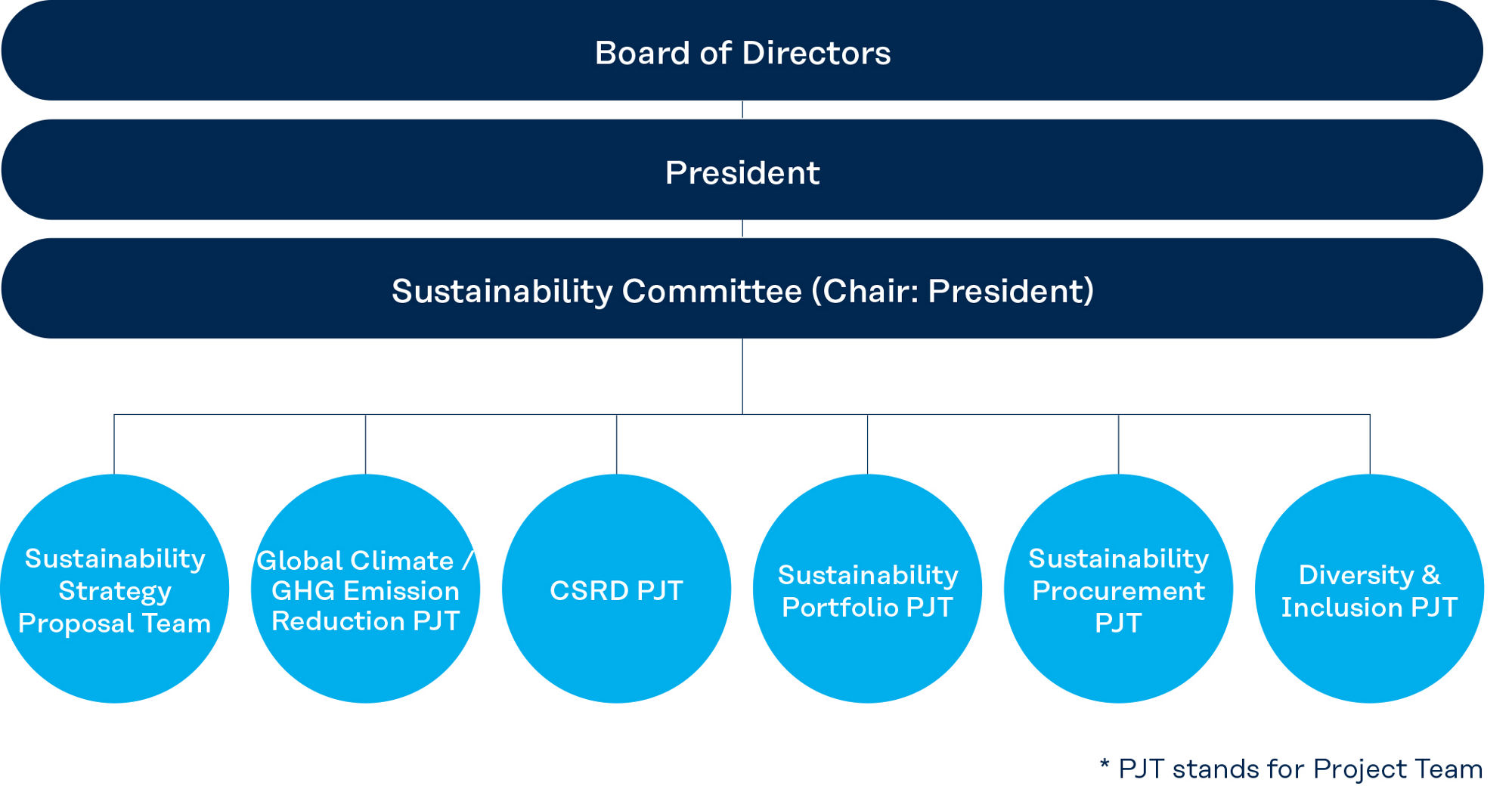 Board of Directors

President

Sustainability Committee (Chair: President)

Sustainability Strategy Proposal Team

Global Climate / GHG Emission Reduction PJT

CSRD PJT

Sustainability Portfolio PJT

Sustainability Procurement PJT

Diversity & Inclusion PJT

* PJT stands for Project Team